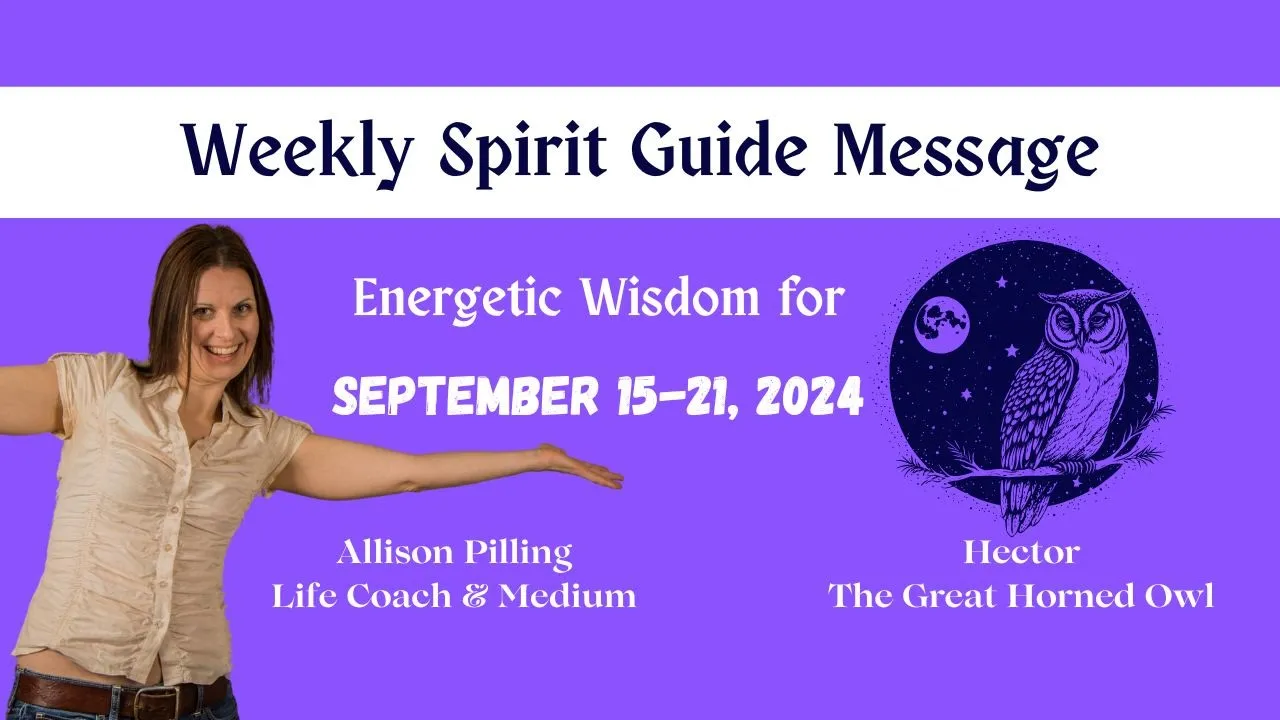 Weekly Spirit Guide Message

Energetic Wisdom for

SEPTEMBER 15-21, 2024

Allison Pilling
Life Coach & Medium

Hector
The Great Horned Owl